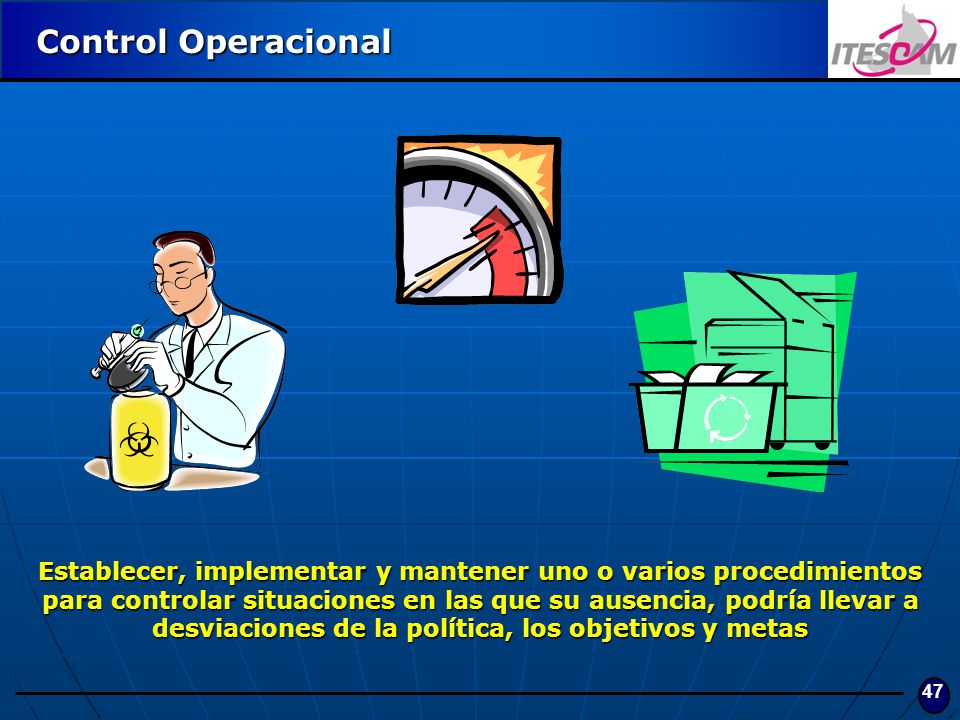 Control Operacional

ITESCAM

Establecer, implementar y mantener uno o varios procedimientos para controlar situaciones en las que su ausencia, podría llevar a desviaciones de la política, los objetivos y metas

47